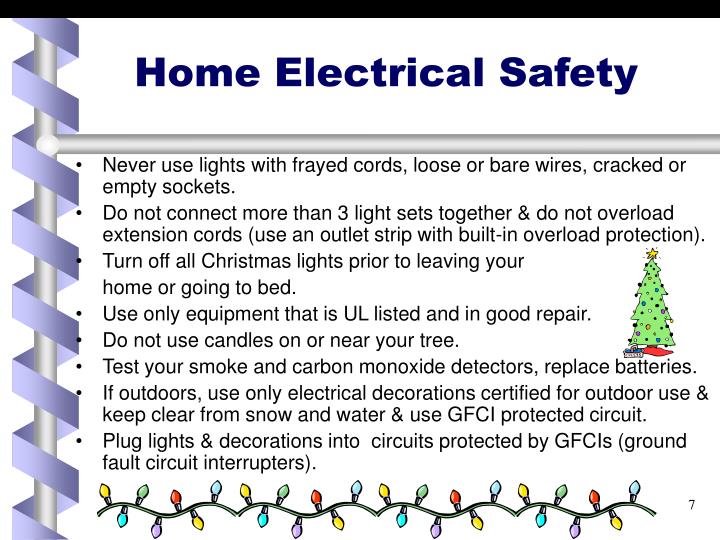 Home Electrical Safety

• Never use lights with frayed cords, loose or bare wires, cracked or empty sockets.
• Do not connect more than 3 light sets together & do not overload extension cords (use an outlet strip with built-in overload protection).
• Turn off all Christmas lights prior to leaving your home or going to bed.
• Use only equipment that is UL listed and in good repair.
• Do not use candles on or near your tree.
• Test your smoke and carbon monoxide detectors, replace batteries.
• If outdoors, use only electrical decorations certified for outdoor use & keep clear from snow and water & use GFCI protected circuit.
• Plug lights & decorations into  circuits protected by GFCIs (ground fault circuit interrupters).

7